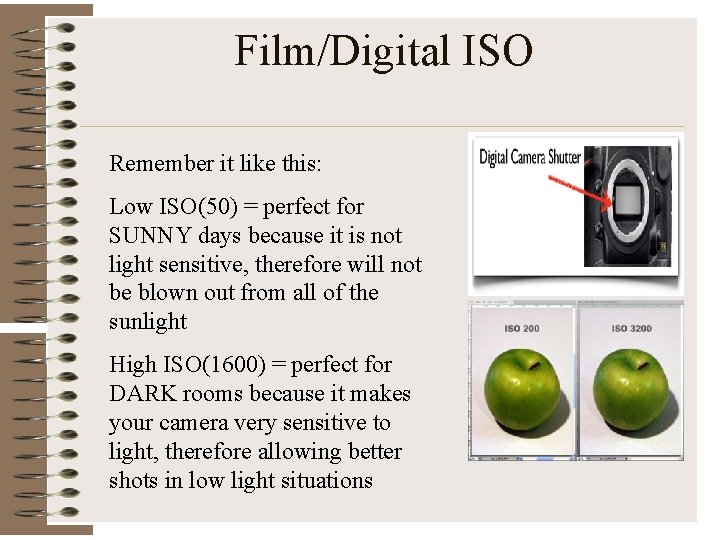 Film/Digital ISO

Remember it like this:

Low ISO(50) = perfect for SUNNY days because it is not light sensitive, therefore will not be blown out from all of the sunlight

High ISO(1600) = perfect for DARK rooms because it makes your camera very sensitive to light, therefore allowing better shots in low light situations

Digital Camera Shutter

ISO 200

ISO 3200